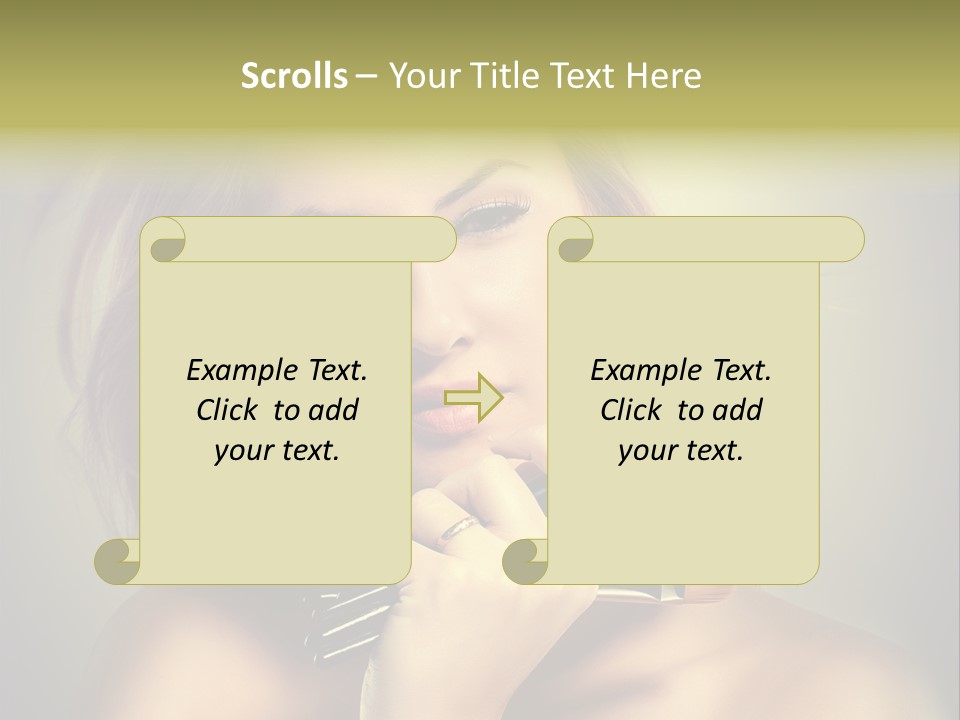 Scrolls – Your Title Text Here

Example Text. Click to add your text.

Example Text. Click to add your text.